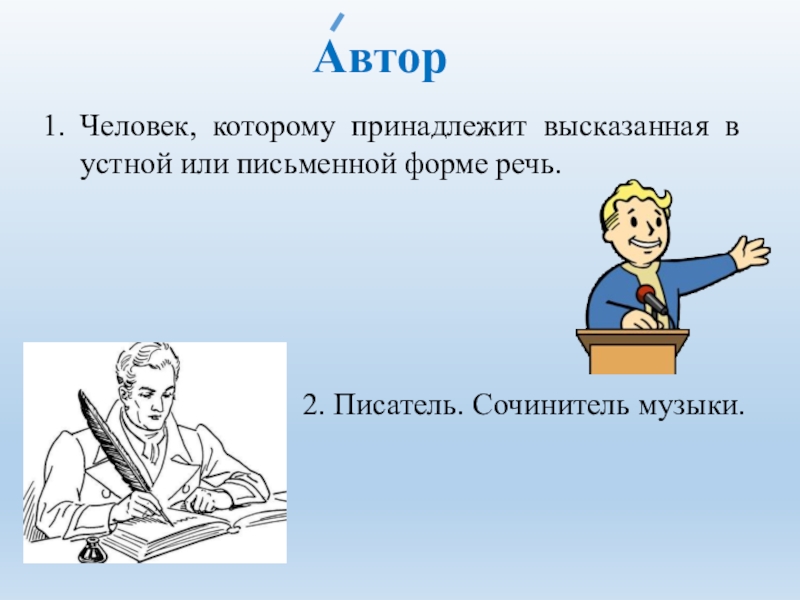 А́втор

1. Человек, которому принадлежит высказанная в устной или письменной форме речь.

2. Писатель. Сочинитель музыки.